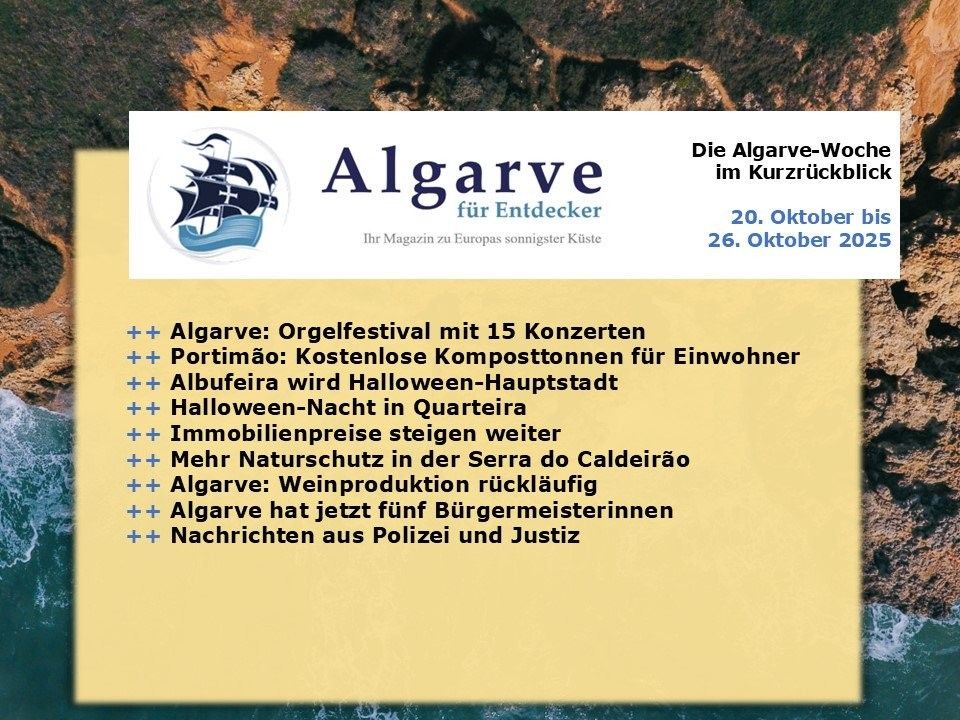 Algarve
für Entdecker
Ihr Magazin zu Europas sonnigster Küste

Die Algarve-Woche
im Kurzrückblick

20. Oktober bis
26. Oktober 2025

++ Algarve: Orgelfestival mit 15 Konzerten
++ Portimão: Kostenlose Komposttonnen für Einwohner
++ Albufeira wird Halloween-Hauptstadt
++ Halloween-Nacht in Quarteira
++ Immobilienpreise steigen weiter
++ Mehr Naturschutz in der Serra do Caldeirão
++ Algarve: Weinproduktion rückläufig
++ Algarve hat jetzt fünf Bürgermeisterinnen
++ Nachrichten aus Polizei und Justiz